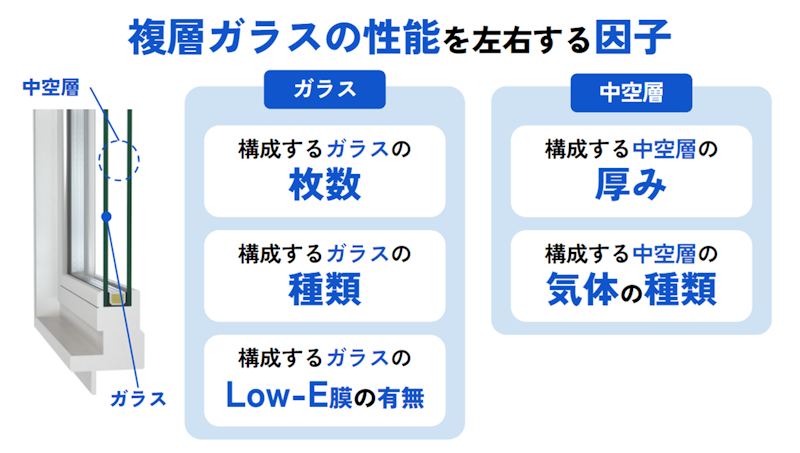 複層ガラスの性能を左右する因子

中空層

ガラス

ガラス

構成するガラスの
枚数

構成するガラスの
種類

構成するガラスの
Low-E膜の有無

中空層

構成する中空層の
厚み

構成する中空層の
気体の種類